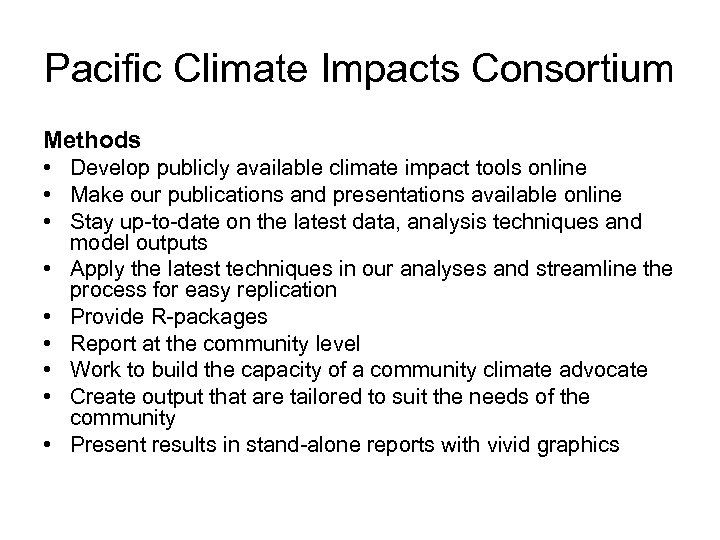 Pacific Climate Impacts Consortium

Methods
• Develop publicly available climate impact tools online
• Make our publications and presentations available online
• Stay up-to-date on the latest data, analysis techniques and model outputs
• Apply the latest techniques in our analyses and streamline the process for easy replication
• Provide R-packages
• Report at the community level
• Work to build the capacity of a community climate advocate
• Create output that are tailored to suit the needs of the community
• Present results in stand-alone reports with vivid graphics